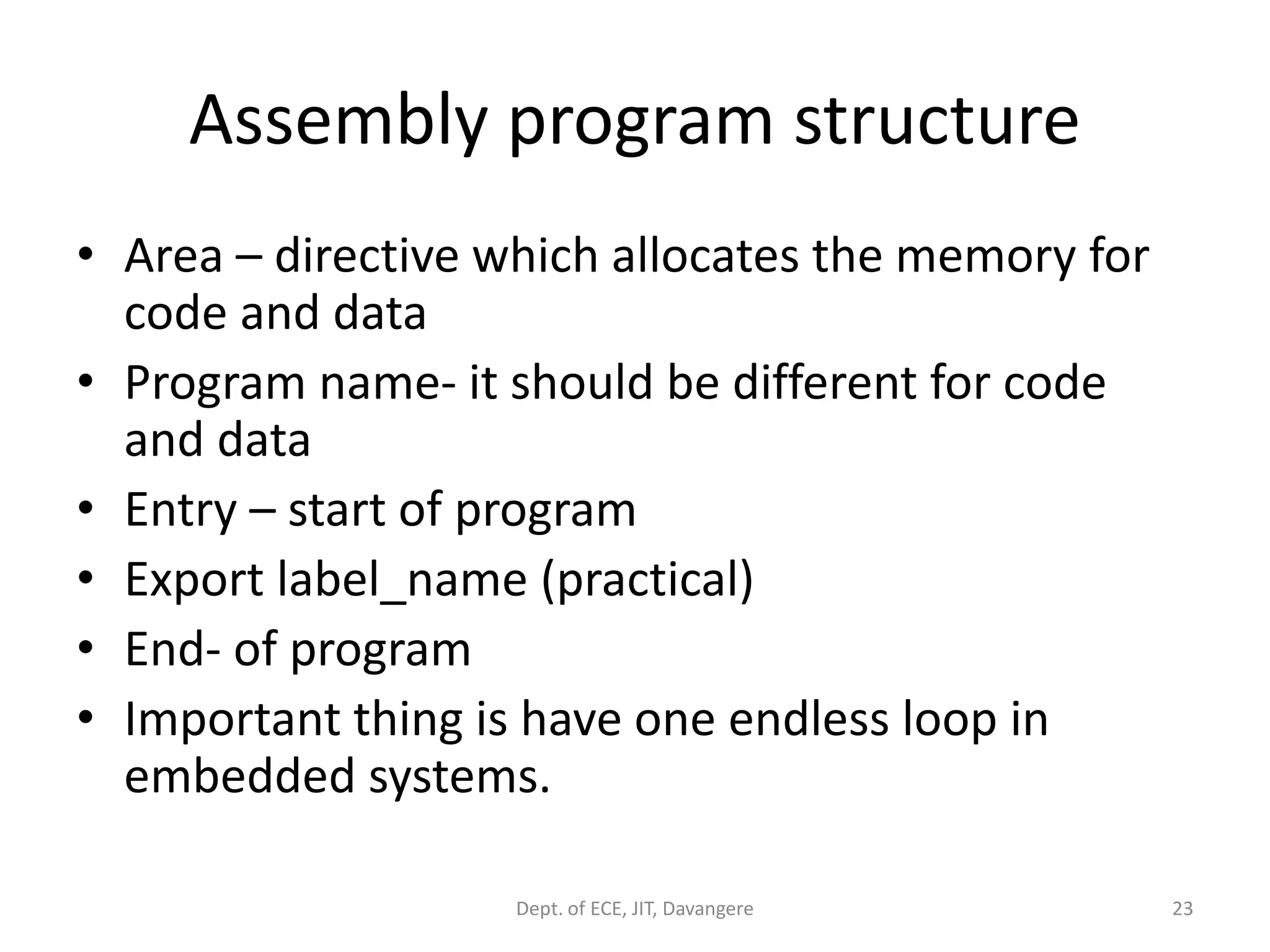 Assembly program structure

• Area – directive which allocates the memory for code and data
• Program name- it should be different for code and data
• Entry – start of program
• Export label_name (practical)
• End- of program
• Important thing is have one endless loop in embedded systems.

Dept. of ECE, JIT, Davangere

23